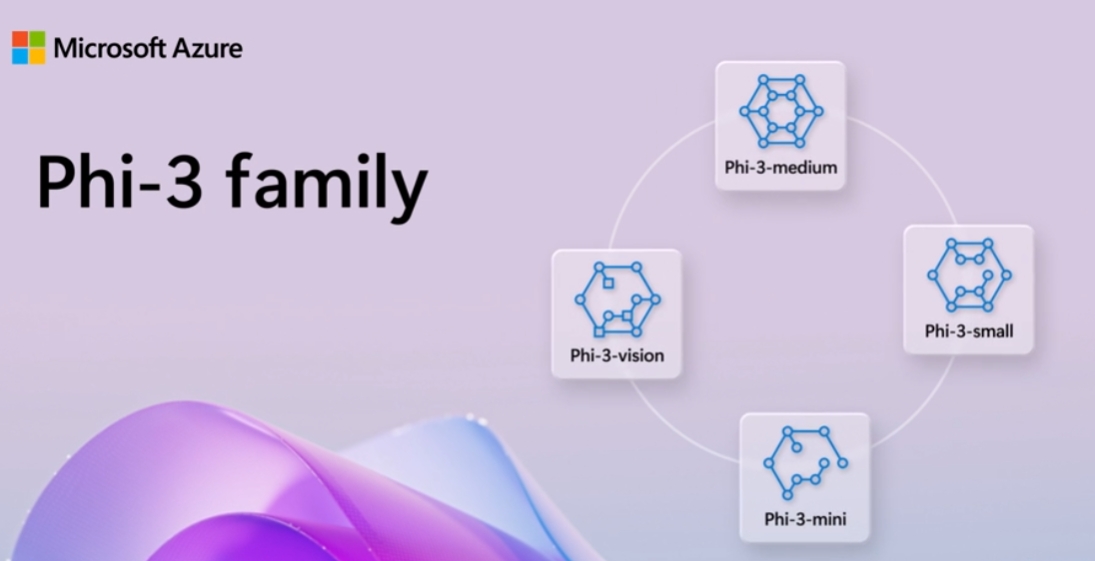 Microsoft Azure

Phi-3 family

Phi-3-medium

Phi-3-vision

Phi-3-small

Phi-3-mini